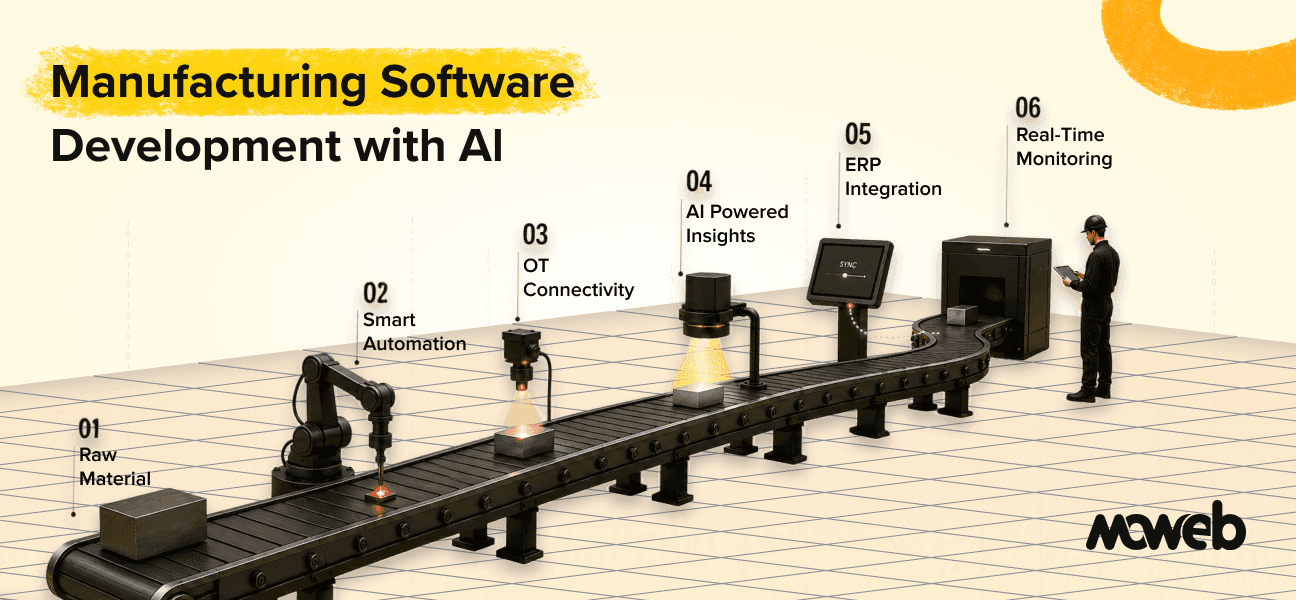 Manufacturing Software Development with AI

01
Raw Material

02
Smart Automation

03
OT Connectivity

04
AI Powered Insights

05
ERP Integration

SYNC

06
Real-Time Monitoring

moweb